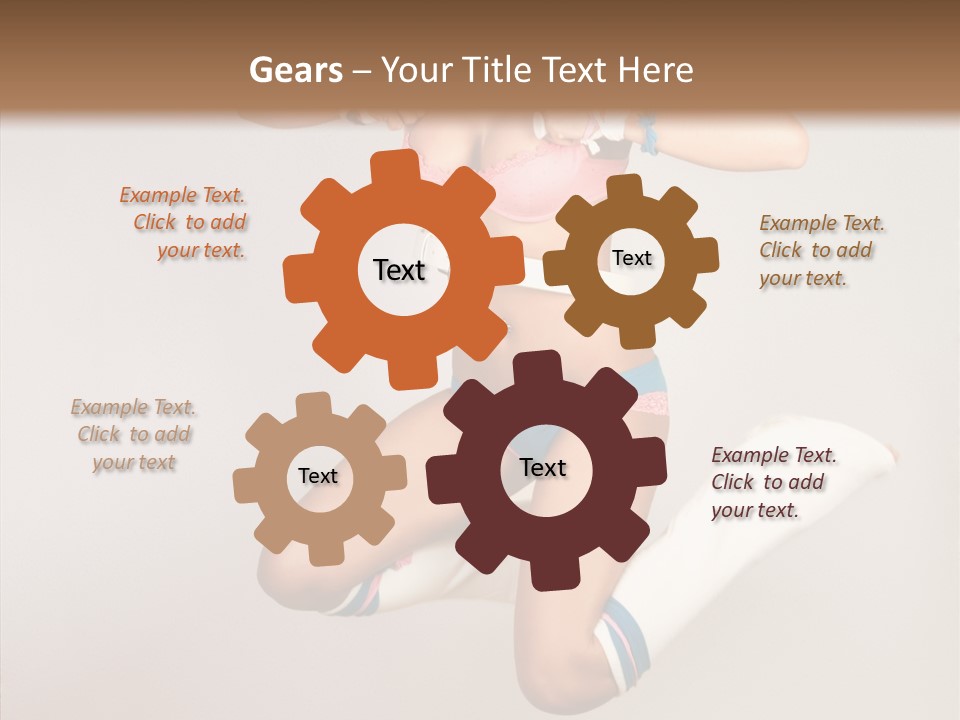 Gears – Your Title Text Here

Example Text. Click to add your text.

Text

Text

Example Text. Click to add your text.

Example Text. Click to add your text

Text

Text

Example Text. Click to add your text.